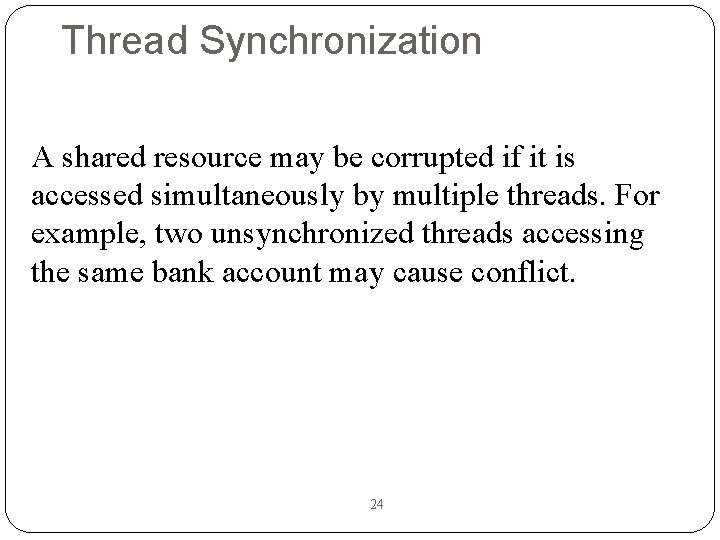 Thread Synchronization

A shared resource may be corrupted if it is accessed simultaneously by multiple threads. For example, two unsynchronized threads accessing the same bank account may cause conflict.

24